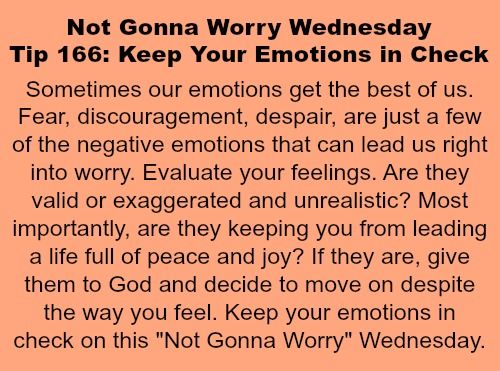 Not Gonna Worry Wednesday
Tip 166: Keep Your Emotions in Check

Sometimes our emotions get the best of us. Fear, discouragement, despair, are just a few of the negative emotions that can lead us right into worry. Evaluate your feelings. Are they valid or exaggerated and unrealistic? Most importantly, are they keeping you from leading a life full of peace and joy? If they are, give them to God and decide to move on despite the way you feel. Keep your emotions in check on this "Not Gonna Worry" Wednesday.